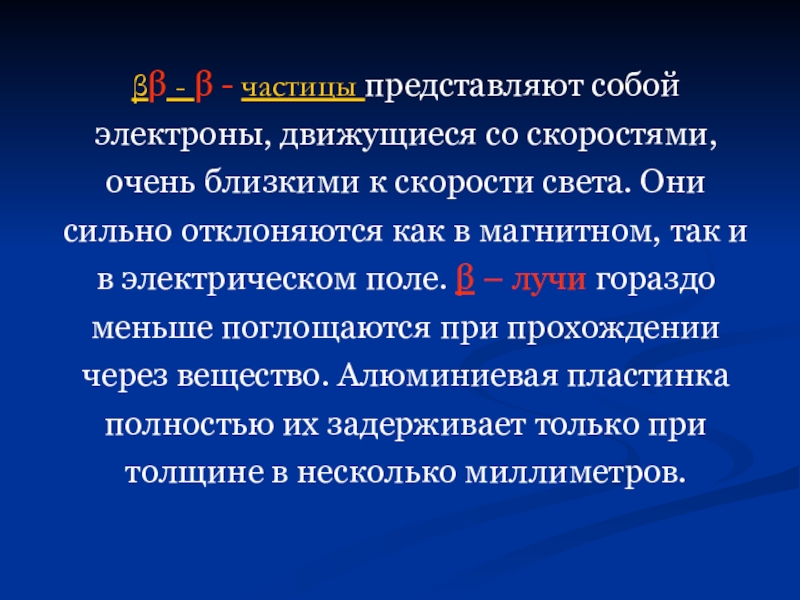 ββ - β - частицы представляют собой электроны, движущиеся со скоростями, очень близкими к скорости света. Они сильно отклоняются как в магнитном, так и в электрическом поле. β – лучи гораздо меньше поглощаются при прохождении через вещество. Алюминиевая пластинка полностью их задерживает только при толщине в несколько миллиметров.